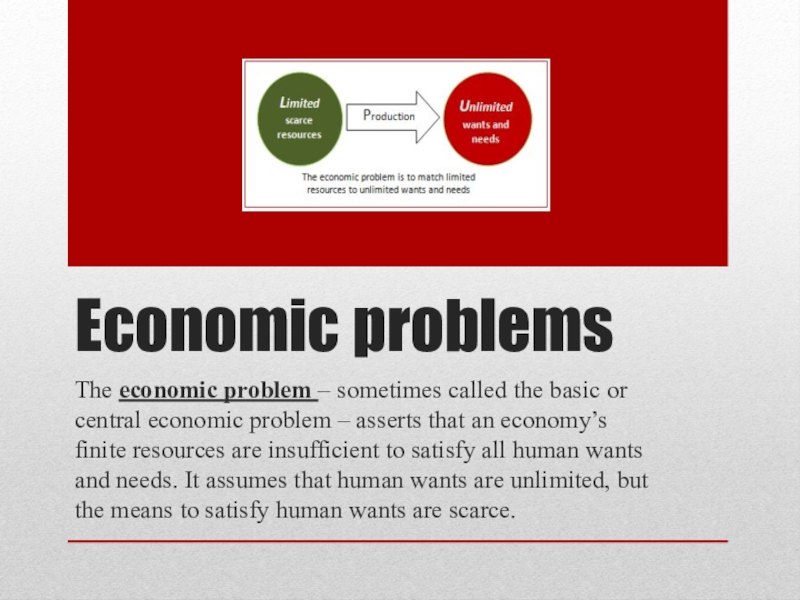 Limited scarce resources

Production

Unlimited wants and needs

The economic problem is to match limited resources to unlimited wants and needs

Economic problems

The economic problem – sometimes called the basic or central economic problem – asserts that an economy's finite resources are insufficient to satisfy all human wants and needs. It assumes that human wants are unlimited, but the means to satisfy human wants are scarce.